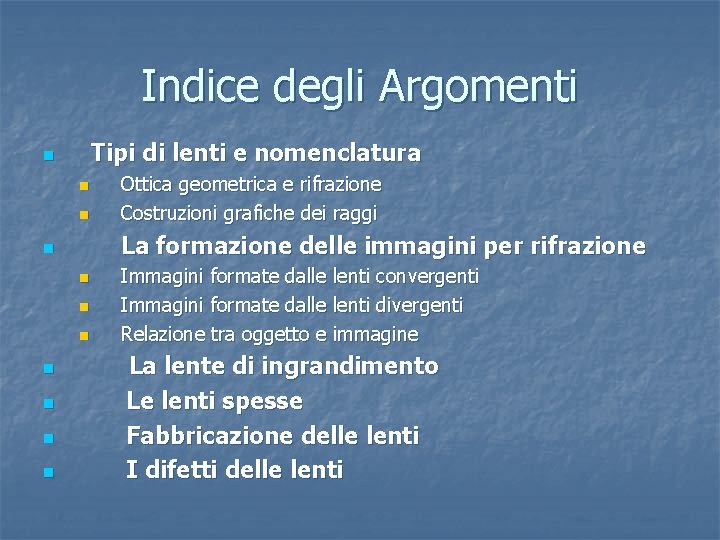 Indice degli Argomenti

Tipi di lenti e nomenclatura
Ottica geometrica e rifrazione
Costruzioni grafiche dei raggi
La formazione delle immagini per rifrazione
Immagini formate dalle lenti convergenti
Immagini formate dalle lenti divergenti
Relazione tra oggetto e immagine
La lente di ingrandimento
Le lenti spesse
Fabbricazione delle lenti
I difetti delle lenti